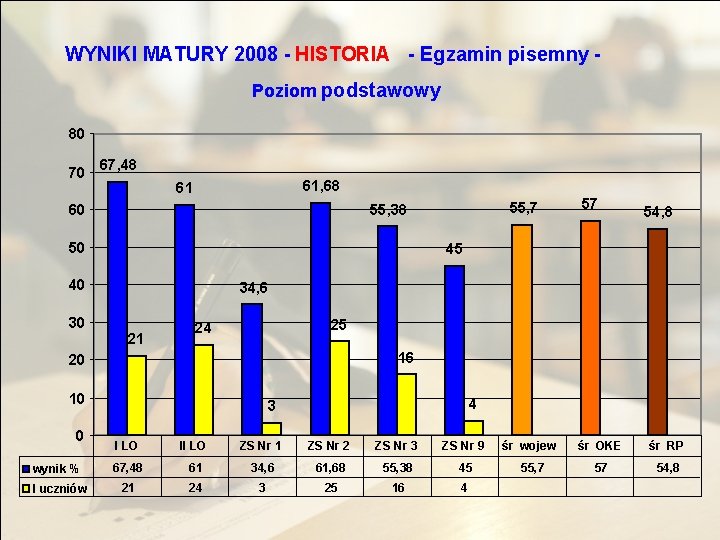 WYNIKI MATURY 2008 - HISTORIA - Egzamin pisemny -

Poziom podstawowy

80
70
60
50
40
30
20
10
0

67,48
21
61
24
34,6
3
61,68
25
55,38
16
45
4
55,7
57
54,8

| | I LO | II LO | ZS Nr 1 | ZS Nr 2 | ZS Nr 3 | ZS Nr 9 | śr wojew | śr OKE | śr RP |
|---|---|---|---|---|---|---|---|---|---|
| wynik % | 67,48 | 61 | 34,6 | 61,68 | 55,38 | 45 | 55,7 | 57 | 54,8 |
| l uczniów | 21 | 24 | 3 | 25 | 16 | 4 | | | |